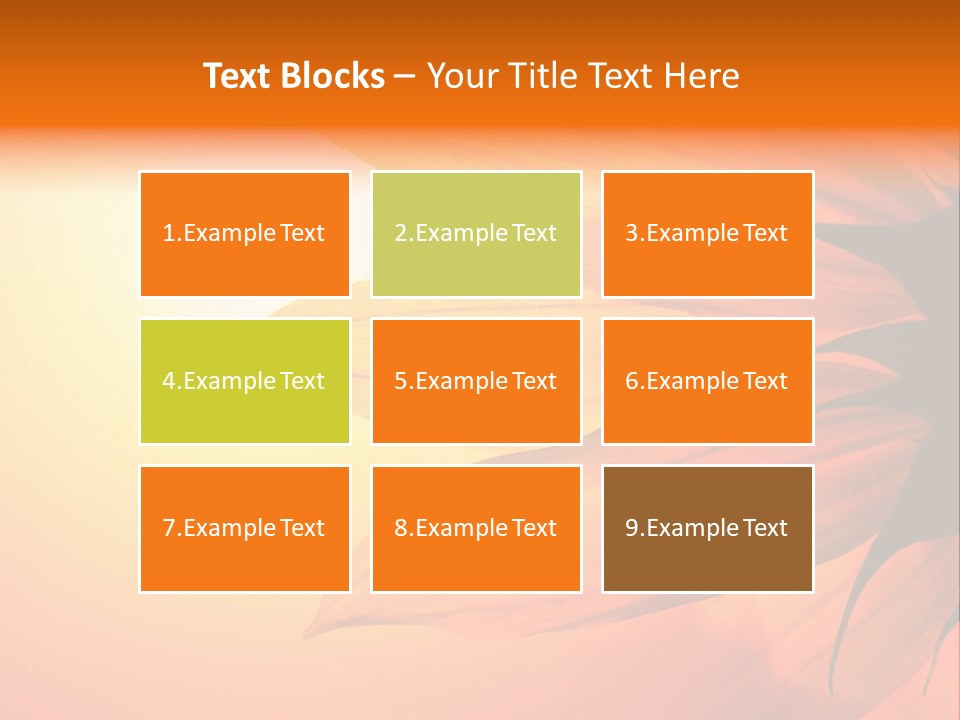 Text Blocks – Your Title Text Here

1.Example Text

2.Example Text

3.Example Text

4.Example Text

5.Example Text

6.Example Text

7.Example Text

8.Example Text

9.Example Text